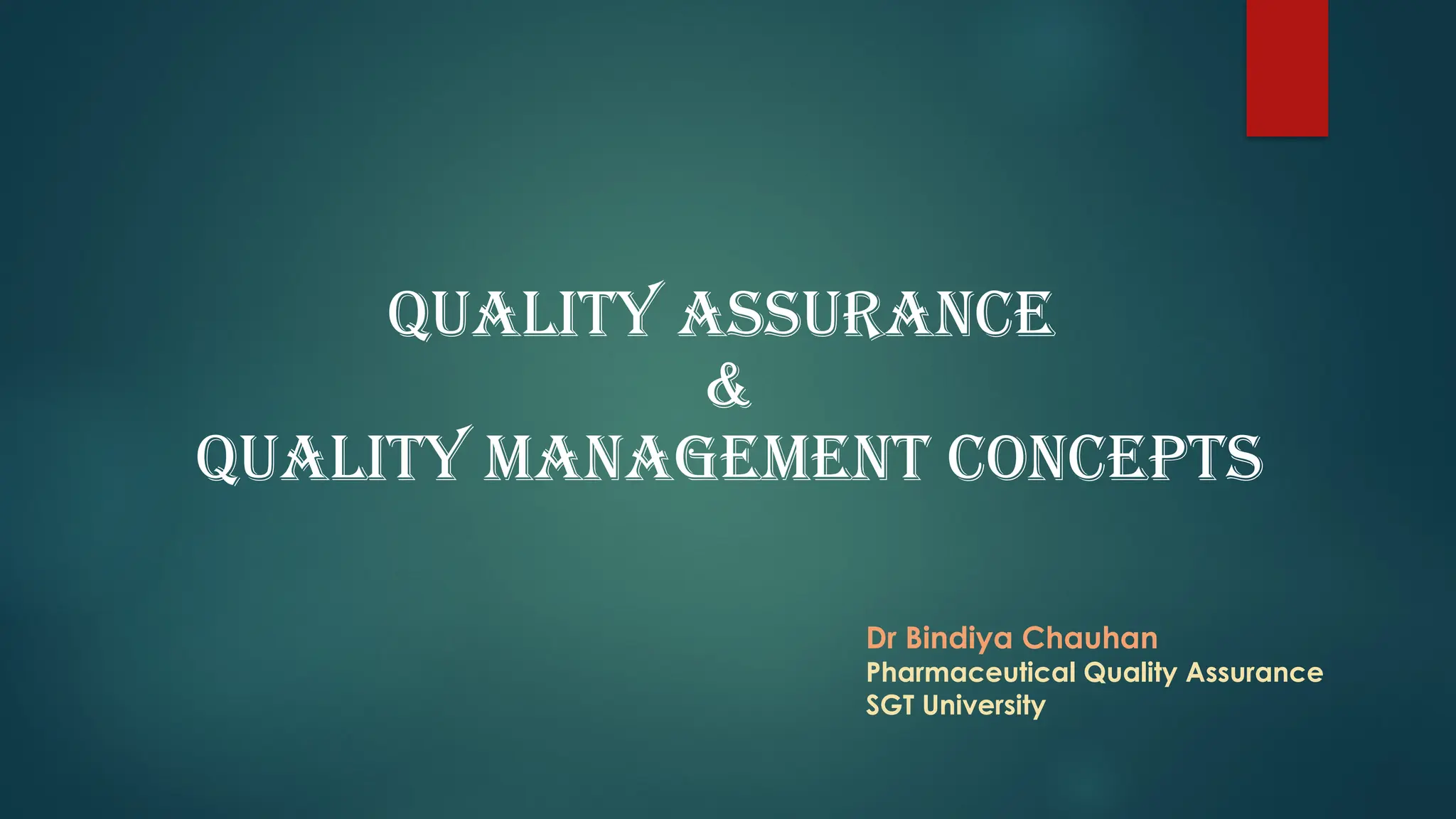 QUALITY ASSURANCE
&
QUALITY MANAGEMENT CONCEPTS

Dr Bindiya Chauhan
Pharmaceutical Quality Assurance
SGT University